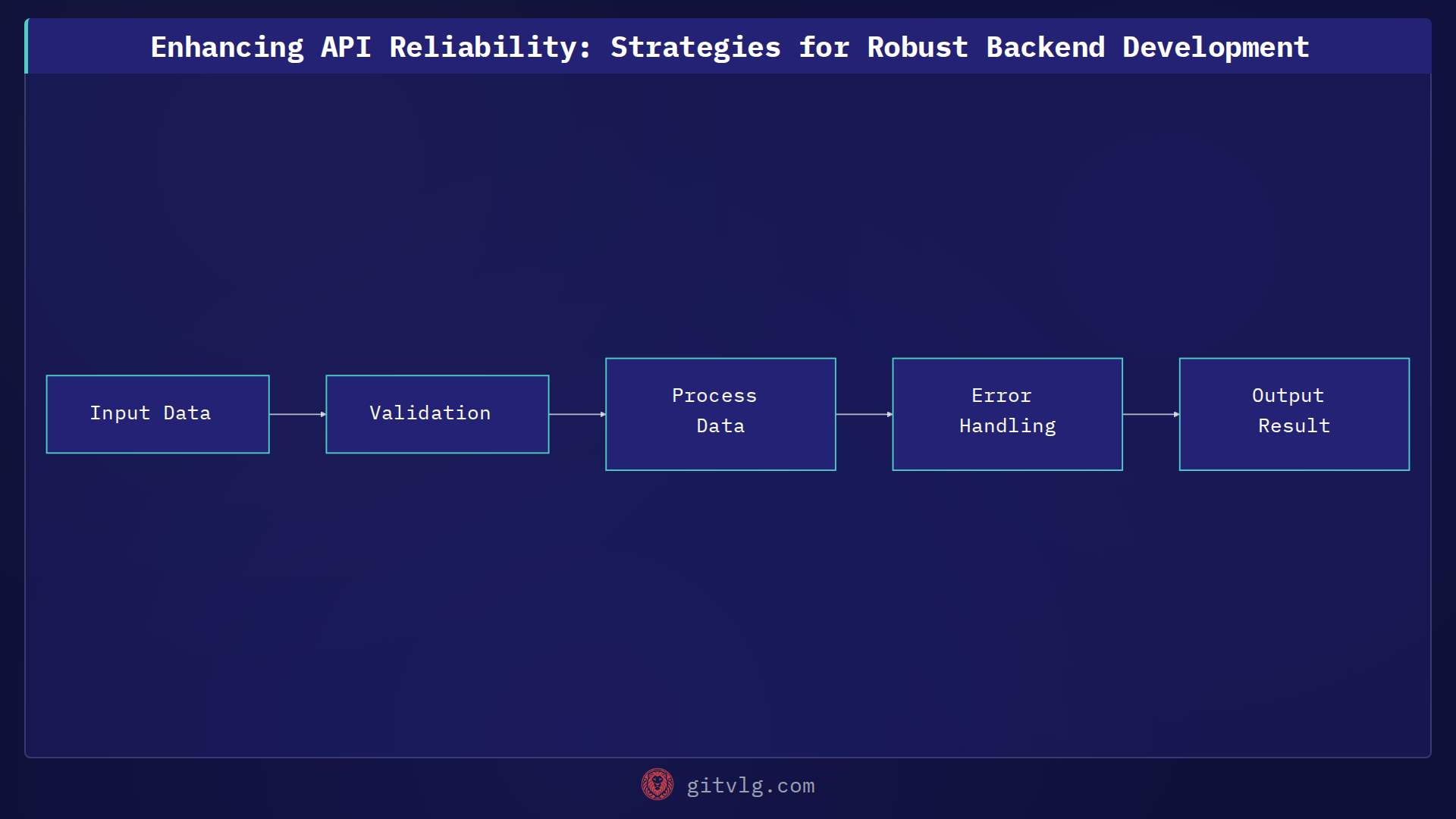 Enhancing API Reliability: Strategies for Robust Backend Development

Input Data

Validation

Process Data

Error Handling

Output Result

gitvlg.com